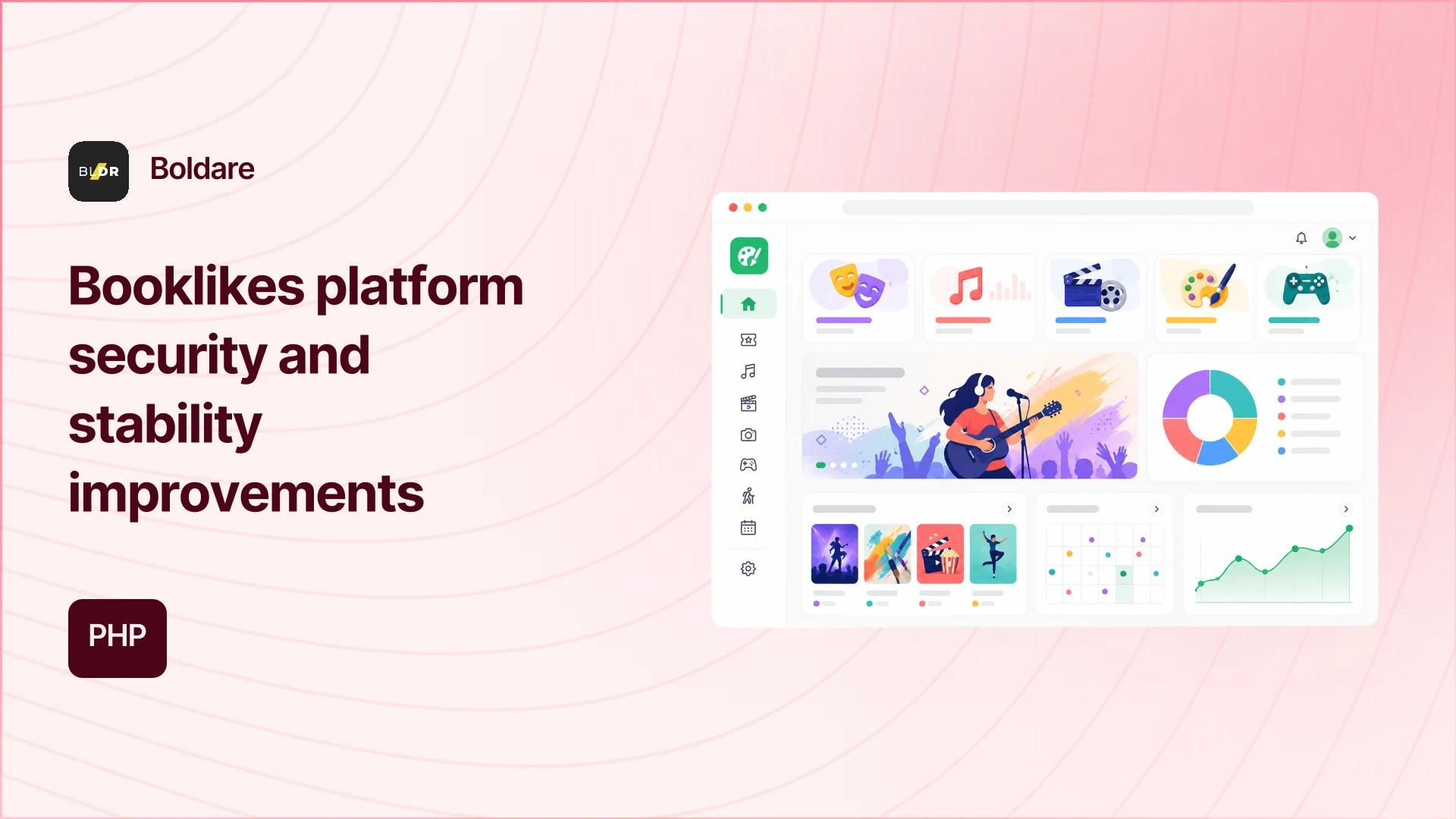 BLDR

Boldare

Booklikes platform security and stability improvements

PHP